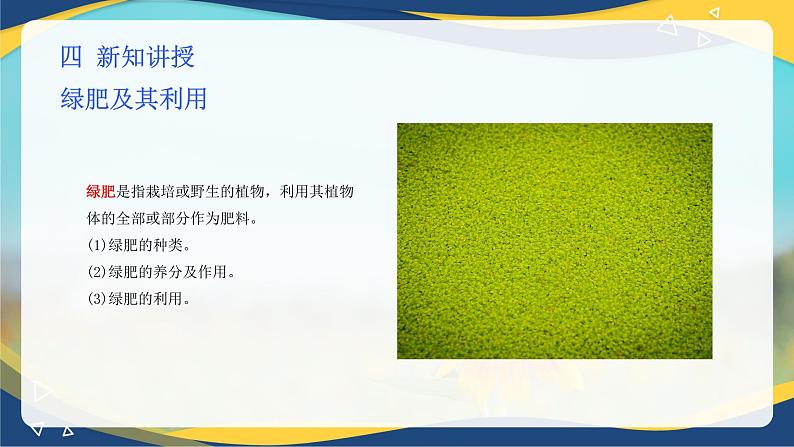 四 新知讲授
绿肥及其利用

绿肥是指栽培或野生的植物，利用其植物体的全部或部分作为肥料。
(1)绿肥的种类。
(2)绿肥的养分及作用。
(3)绿肥的利用。